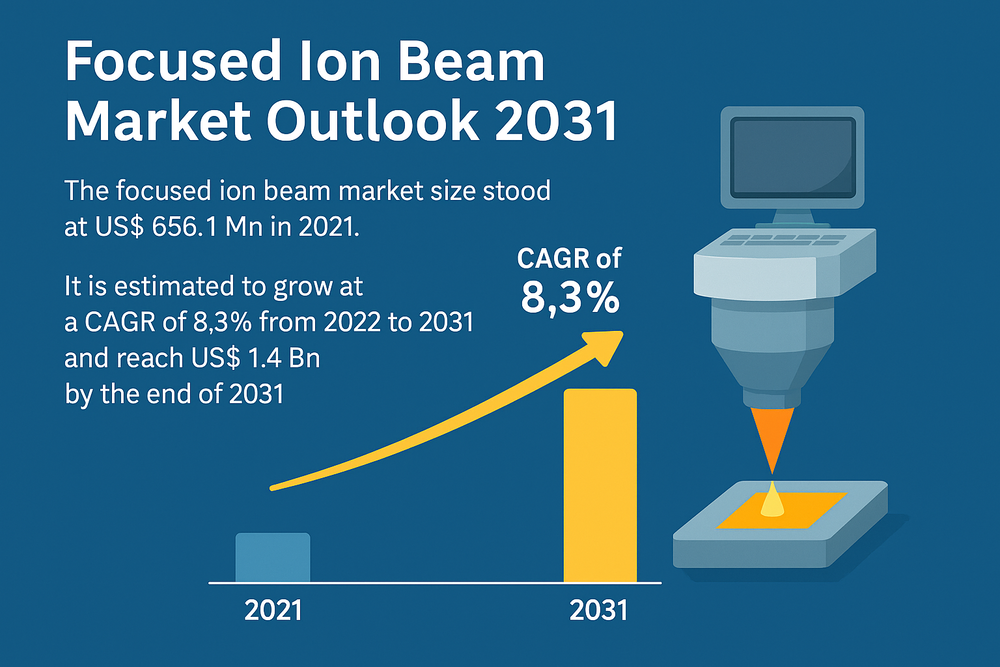 Focused Ion Beam Market Outlook 2031

The focused ion beam market size stood at US$ 656.1 Mn in 2021.

It is estimated to grow at a CAGR of 8,3% from 2022 to 2031 and reach US$ 1.4 Bn by the end of 2031

CAGR of 8,3%

2021

2031